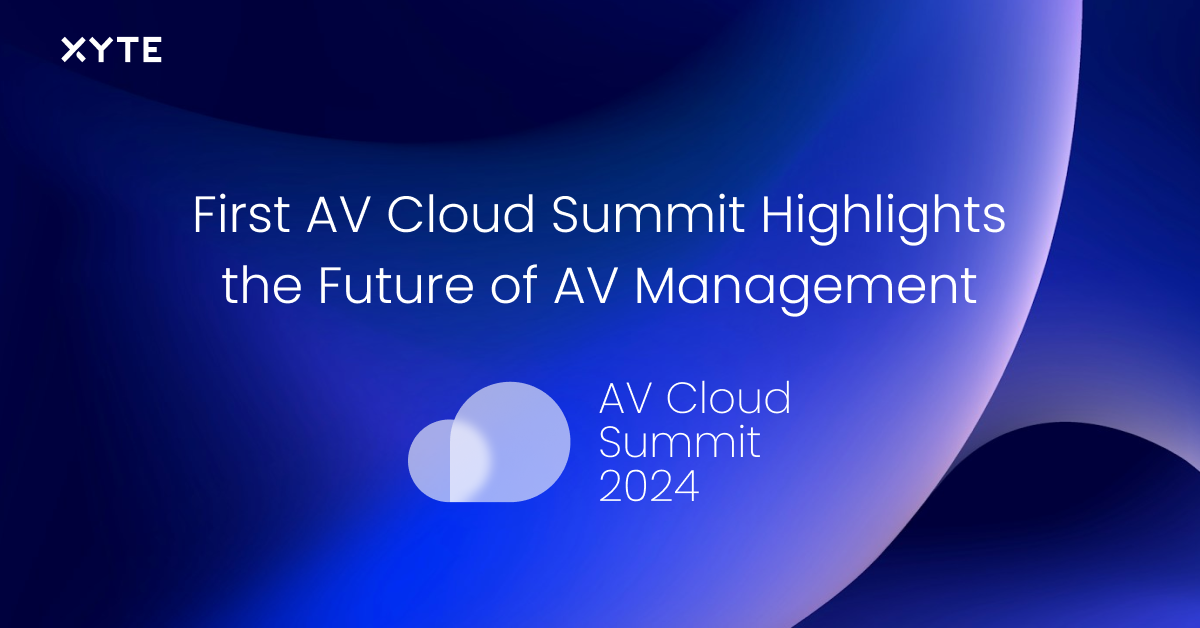 XYTE

First AV Cloud Summit Highlights the Future of AV Management

AV Cloud Summit 2024